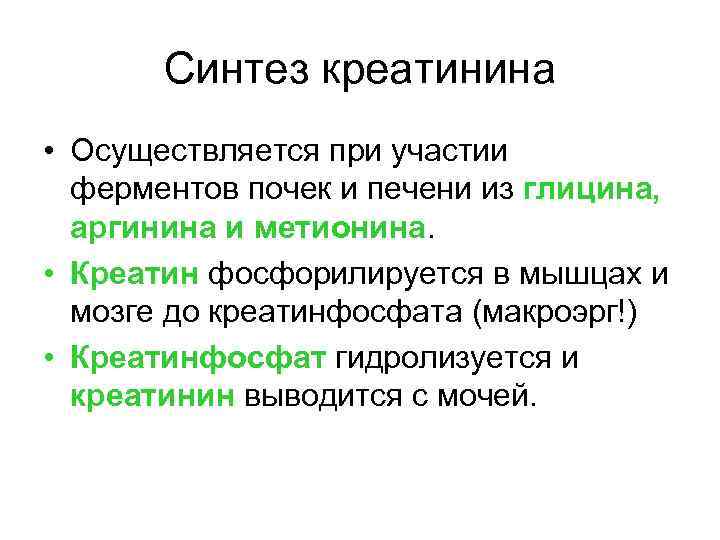 Синтез креатинина

• Осуществляется при участии ферментов почек и печени из глицина, аргинина и метионина.

• Креатин фосфорилируется в мышцах и мозге до креатинфосфата (макроэрг!)

• Креатинфосфат гидролизуется и креатинин выводится с мочей.